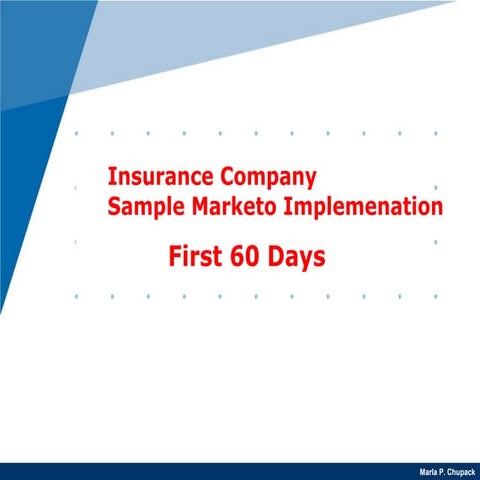 Insurance Company
Sample Marketo Implemenation

First 60 Days

Marla P. Chupack